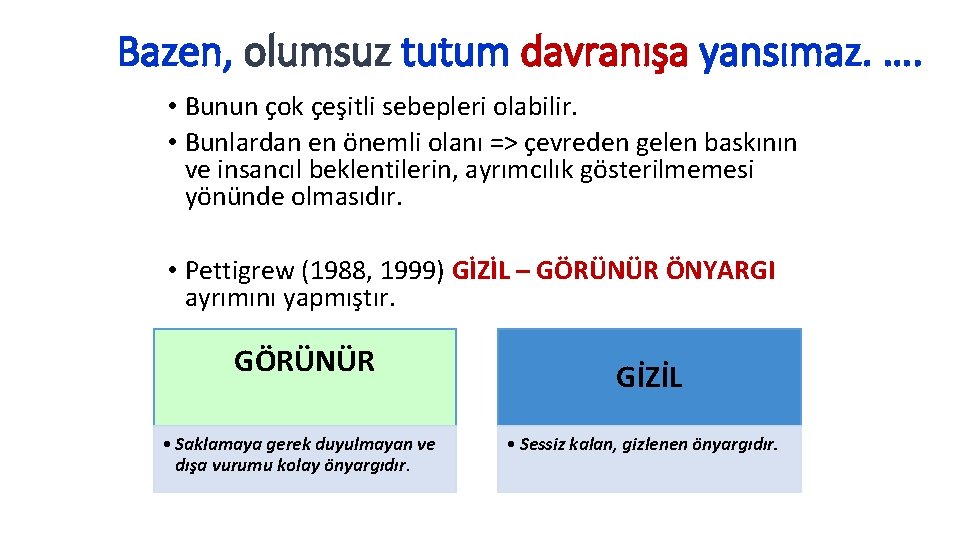 Bazen, olumsuz tutum davranışa yansımaz. ….

• Bunun çok çeşitli sebepleri olabilir.
• Bunlardan en önemli olanı => çevreden gelen baskının ve insancıl beklentilerin, ayrımcılık gösterilmemesi yönünde olmasıdır.

• Pettigrew (1988, 1999) GİZİL – GÖRÜNÜR ÖNYARGI ayrımını yapmıştır.

GÖRÜNÜR

• Saklamaya gerek duyulmayan ve dışa vurumu kolay önyargıdır.

GİZİL

• Sessiz kalan, gizlenen önyargıdır.